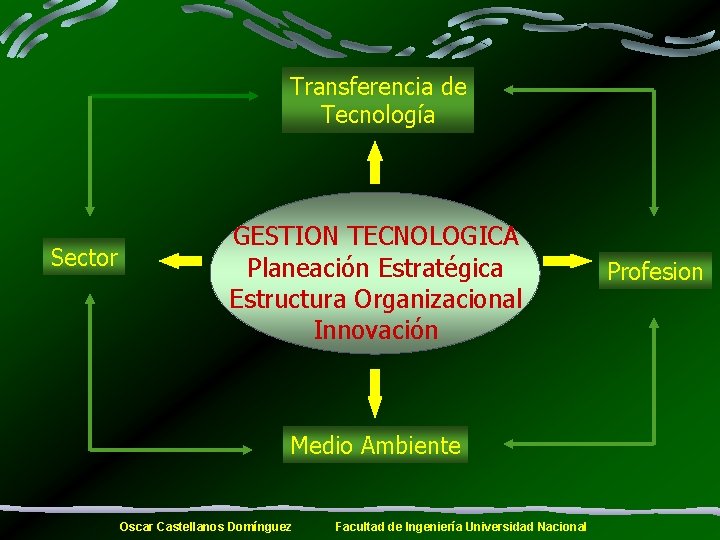 Transferencia de Tecnología

Sector

GESTION TECNOLOGICA
Planeación Estratégica
Estructura Organizacional
Innovación

Profesion

Medio Ambiente

Oscar Castellanos Domínguez     Facultad de Ingeniería Universidad Nacional